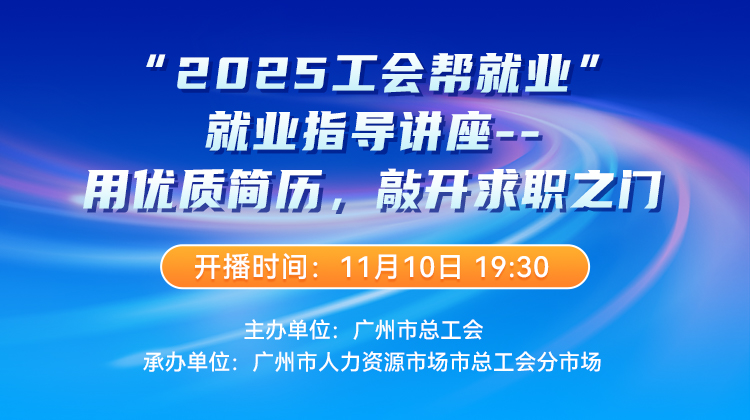 “2025工会帮就业”
就业指导讲座--
用优质简历，敲开求职之门

开播时间：11月10日 19:30

主办单位：广州市总工会
承办单位：广州市人力资源市场市总工会分市场